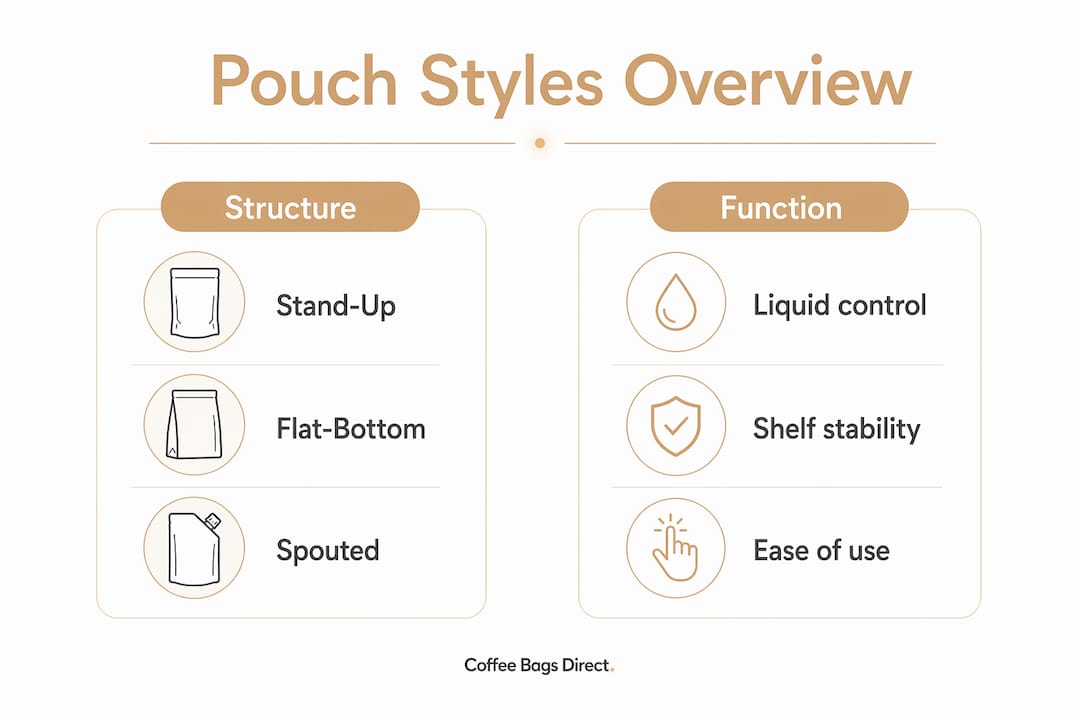 Pouch Styles Overview

Structure

Stand-Up

Flat-Bottom

Spouted

Function

Liquid control

Shelf stability

Ease of use

Coffee Bags Direct.